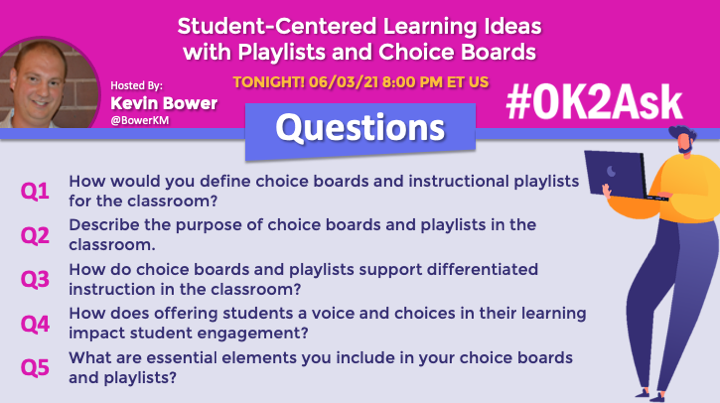 Student-Centered Learning Ideas with Playlists and Choice Boards

Hosted By:
Kevin Bower
@BowerKM

TONIGHT! 06/03/21 8:00 PM ET US

#OK2Ask

Questions

Q1 How would you define choice boards and instructional playlists for the classroom?

Q2 Describe the purpose of choice boards and playlists in the classroom.

Q3 How do choice boards and playlists support differentiated instruction in the classroom?

Q4 How does offering students a voice and choices in their learning impact student engagement?

Q5 What are essential elements you include in your choice boards and playlists?